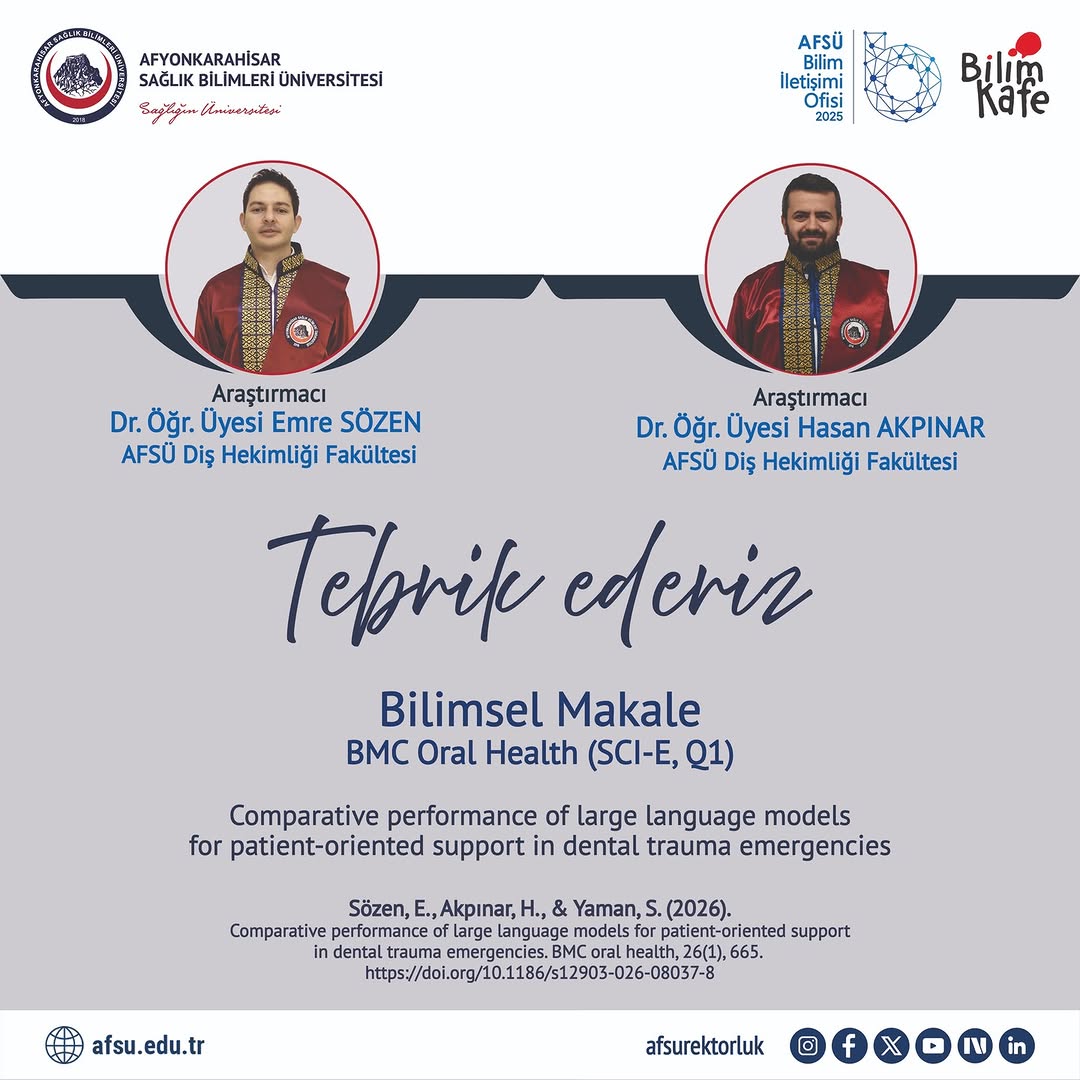 AFYONKARAHİSAR SAĞLIK BİLİMLERİ ÜNİVERSİTESİ
2018
AFYONKARAHİSAR
SAĞLIK BİLİMLERİ ÜNİVERSİTESİ
Sağlığın Üniversitesi

AFSÜ Bilim İletişimi Ofisi 2025

Bilim Kafe

Araştırmacı
Dr. Öğr. Üyesi Emre SÖZEN
AFSÜ Diş Hekimliği Fakültesi

Araştırmacı
Dr. Öğr. Üyesi Hasan AKPINAR
AFSÜ Diş Hekimliği Fakültesi

Tebrik ederiz

Bilimsel Makale
BMC Oral Health (SCI-E, Q1)

Comparative performance of large language models for patient-oriented support in dental trauma emergencies

Sözen, E., Akpınar, H., & Yaman, S. (2026).
Comparative performance of large language models for patient-oriented support in dental trauma emergencies. BMC oral health, 26(1), 665.
https://doi.org/10.1186/s12903-026-08037-8

afsu.edu.tr

afsurektorluk